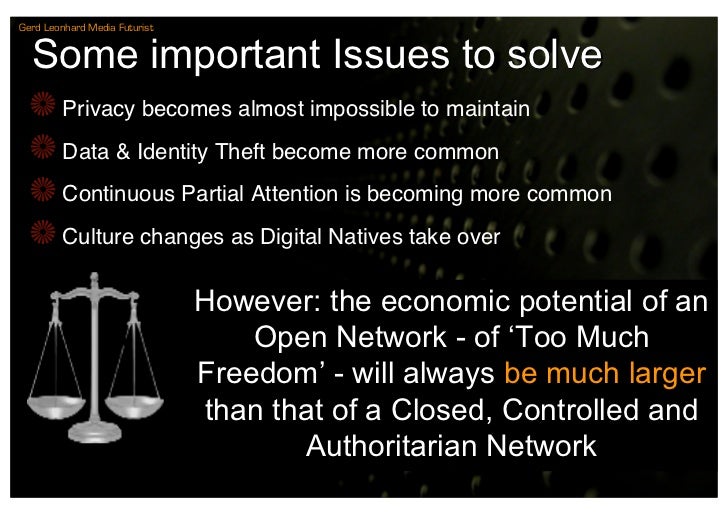 Gerd Leonhard Media Futurist

Some important Issues to solve

Privacy becomes almost impossible to maintain

Data & Identity Theft become more common

Continuous Partial Attention is becoming more common

Culture changes as Digital Natives take over

However: the economic potential of an Open Network - of ‘Too Much Freedom’ - will always be much larger than that of a Closed, Controlled and Authoritarian Network